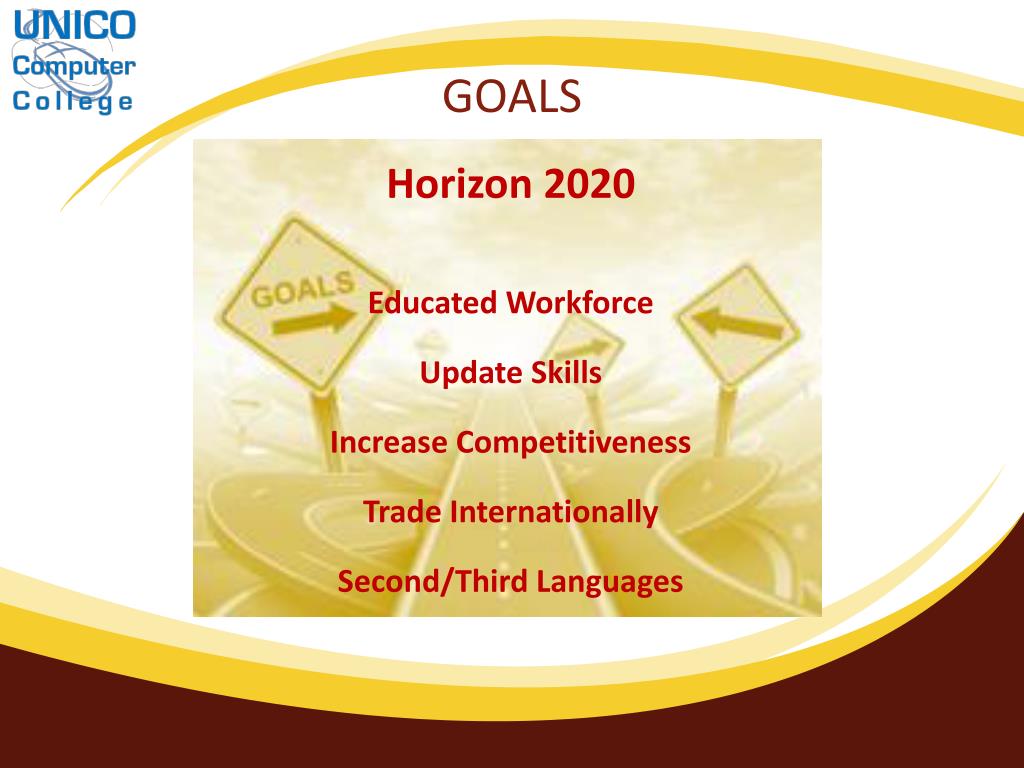 UNICO
Computer
College

GOALS

Horizon 2020

GOALS

Educated Workforce

Update Skills

Increase Competitiveness

Trade Internationally

Second/Third Languages